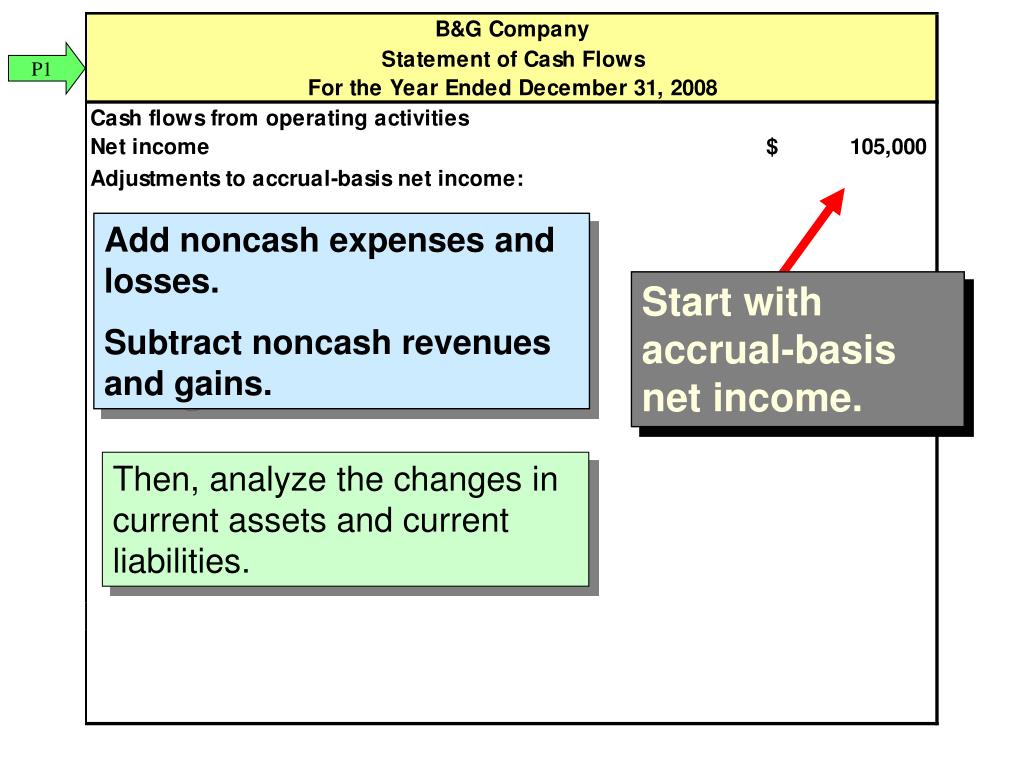 P1

B&G Company
Statement of Cash Flows
For the Year Ended December 31, 2008

Cash flows from operating activities
Net income $ 105,000
Adjustments to accrual-basis net income:

Add noncash expenses and losses.

Subtract noncash revenues and gains.

Start with accrual-basis net income.

Then, analyze the changes in current assets and current liabilities.